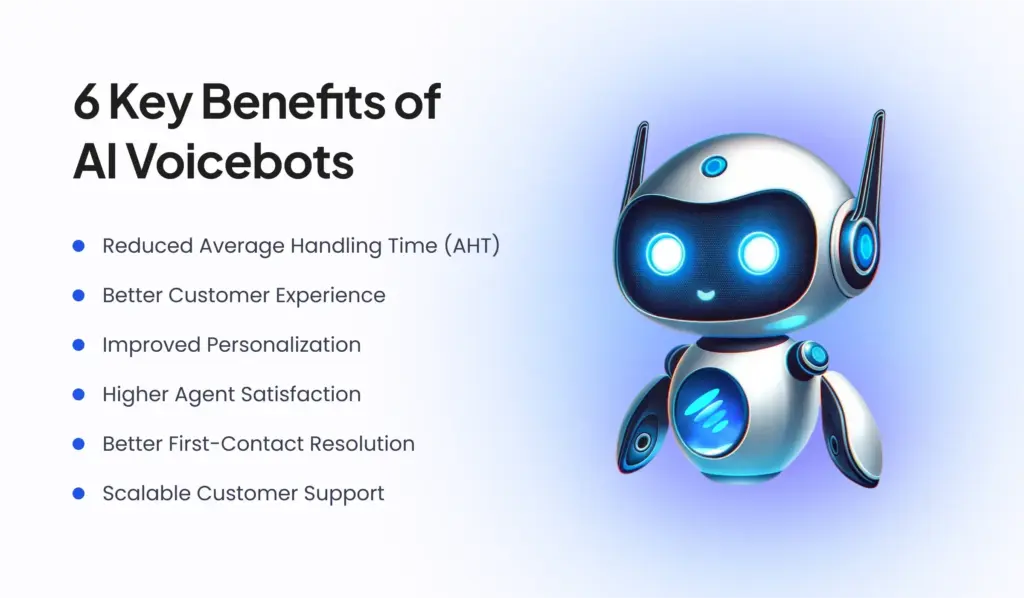 6 Key Benefits of AI Voicebots

- Reduced Average Handling Time (AHT)
- Better Customer Experience
- Improved Personalization
- Higher Agent Satisfaction
- Better First-Contact Resolution
- Scalable Customer Support